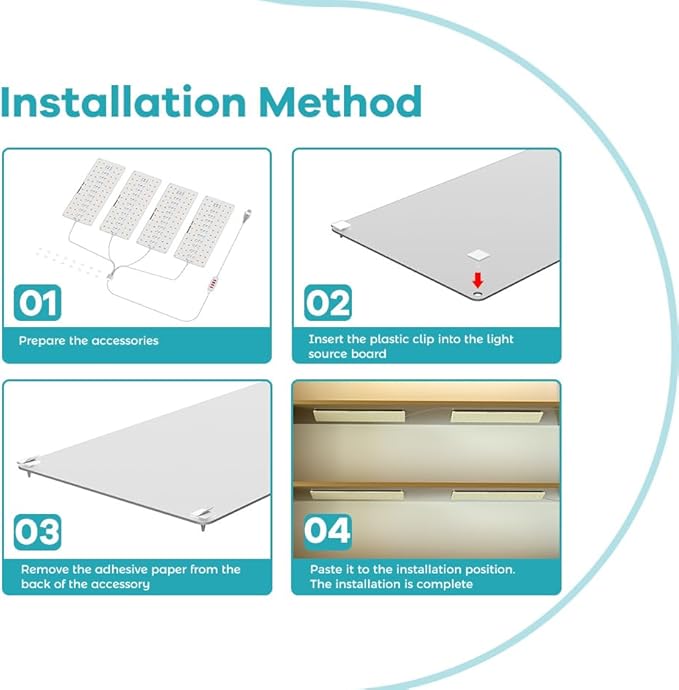 Installation Method

01

Prepare the accessories

02

Insert the plastic clip into the light source board

03

Remove the adhesive paper from the back of the accessory

04

Paste it to the installation position. The installation is complete